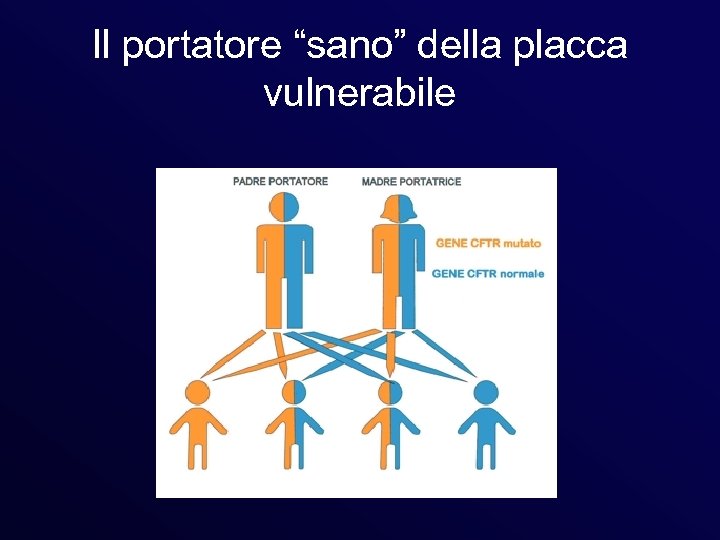 Il portatore “sano” della placca vulnerabile

PADRE PORTATORE

MADRE PORTATRICE

GENE CFTR mutato

GENE CFTR normale